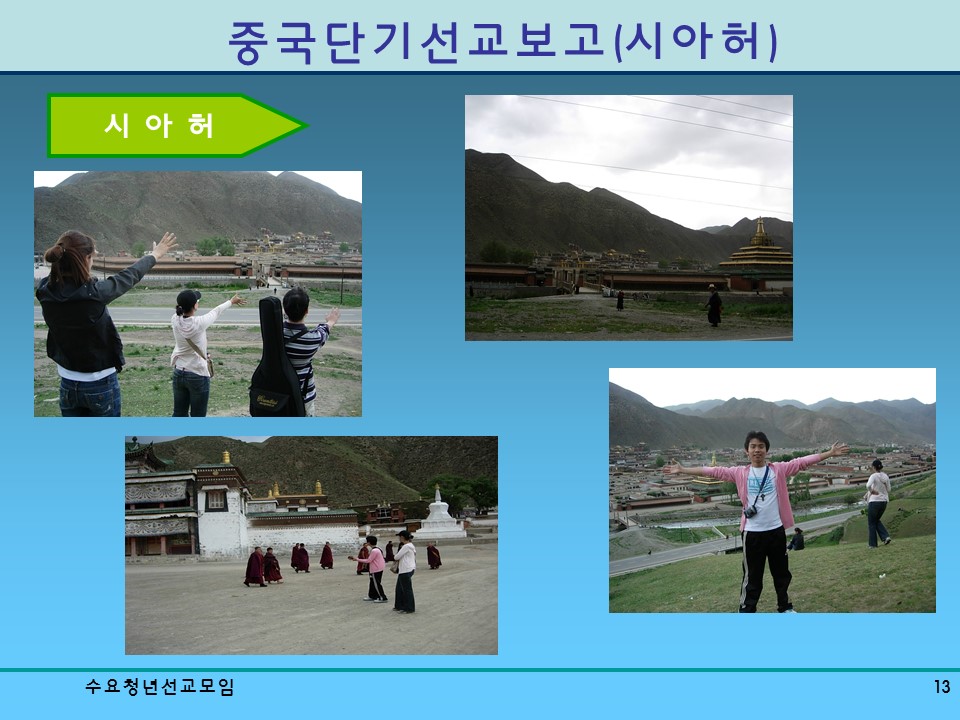 중국단기선교보고(시아허)

시 아 허

수요청년선교모임

13